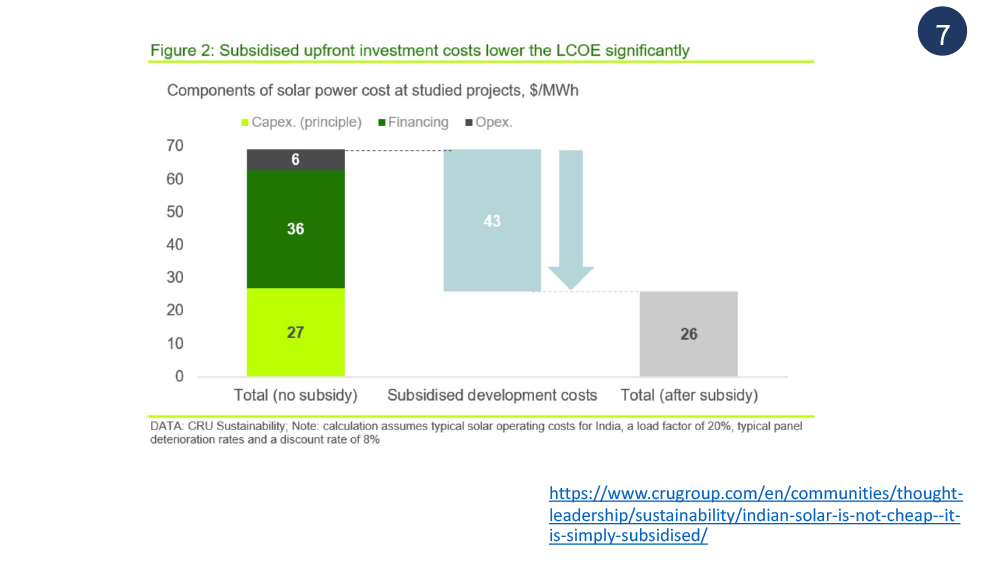 7

Figure 2: Subsidised upfront investment costs lower the LCOE significantly

Components of solar power cost at studied projects, $/MWh

Capex. (principle) Financing Opex.

70
60
50
40
30
20
10
0

6
36
27
43
26

Total (no subsidy) Subsidised development costs Total (after subsidy)

DATA: CRU Sustainability; Note: calculation assumes typical solar operating costs for India, a load factor of 20%, typical panel deterioration rates and a discount rate of 8%

https://www.crugroup.com/en/communities/thought-leadership/sustainability/indian-solar-is-not-cheap--it-is-simply-subsidised/